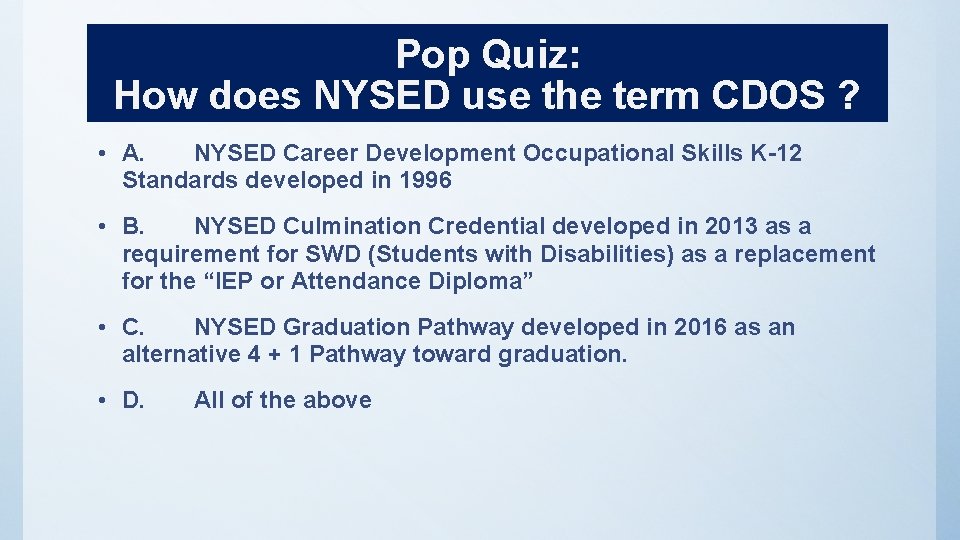 Pop Quiz:
How does NYSED use the term CDOS ?

• A. NYSED Career Development Occupational Skills K-12 Standards developed in 1996

• B. NYSED Culmination Credential developed in 2013 as a requirement for SWD (Students with Disabilities) as a replacement for the “IEP or Attendance Diploma”

• C. NYSED Graduation Pathway developed in 2016 as an alternative 4 + 1 Pathway toward graduation.

• D. All of the above